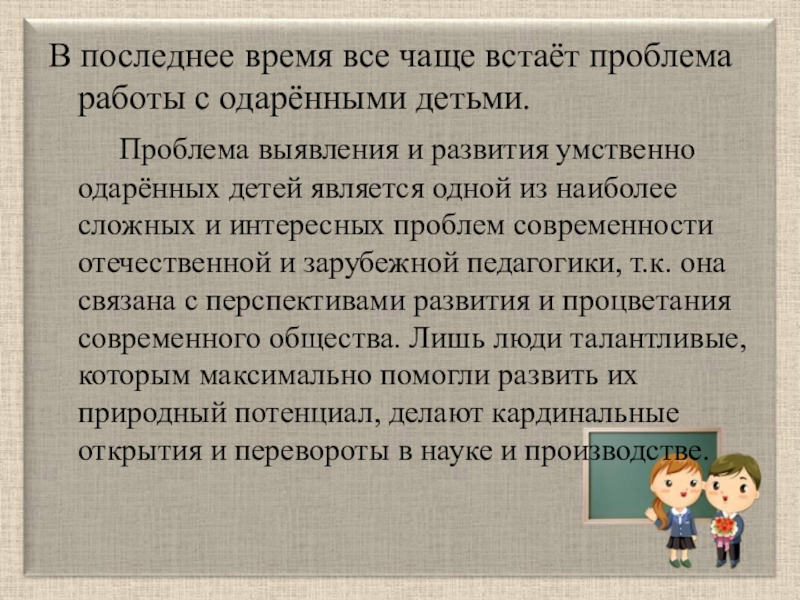 В последнее время все чаще встаёт проблема работы с одарёнными детьми.

Проблема выявления и развития умственно одарённых детей является одной из наиболее сложных и интересных проблем современности отечественной и зарубежной педагогики, т.к. она связана с перспективами развития и процветания современного общества. Лишь люди талантливые, которым максимально помогли развить их природный потенциал, делают кардинальные открытия и перевороты в науке и производстве.